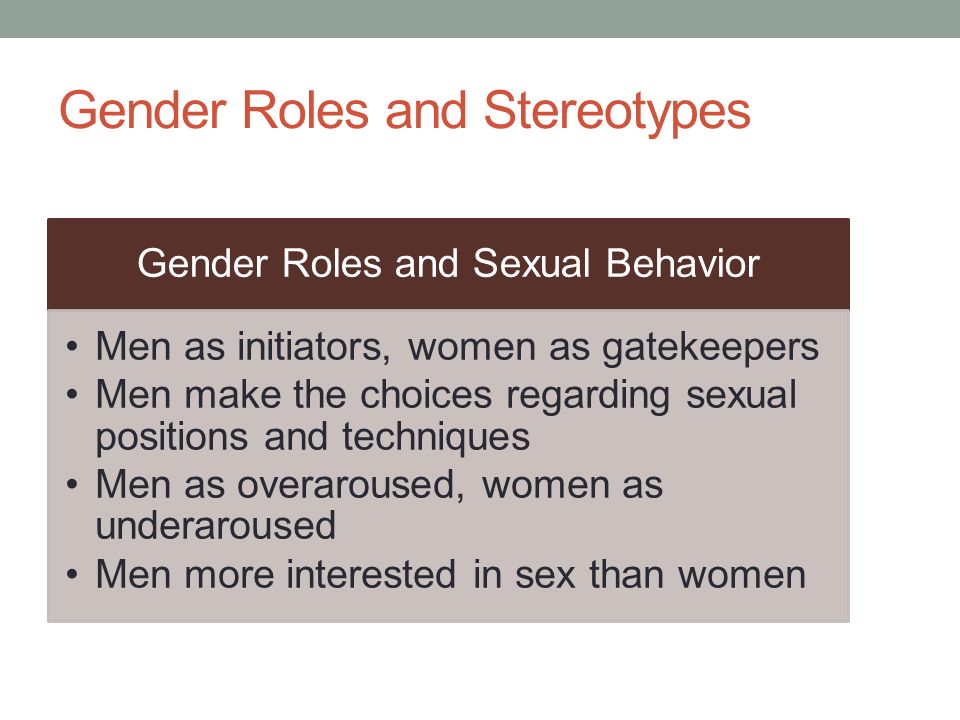 Gender Roles and Stereotypes

Gender Roles and Sexual Behavior

• Men as initiators, women as gatekeepers
• Men make the choices regarding sexual positions and techniques
• Men as overaroused, women as underaroused
• Men more interested in sex than women